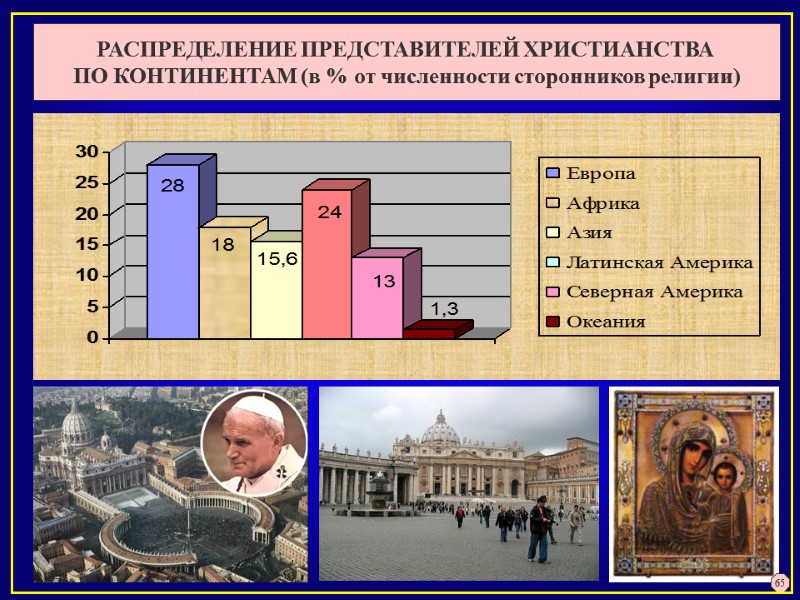 РАСПРЕДЕЛЕНИЕ ПРЕДСТАВИТЕЛЕЙ ХРИСТИАНСТВА ПО КОНТИНЕНТАМ (в % от численности сторонников религии)

30
25
20
15
10
5
0

28
18
15,6
24
13
1,3

Европа
Африка
Азия
Латинская Америка
Северная Америка
Океания

65